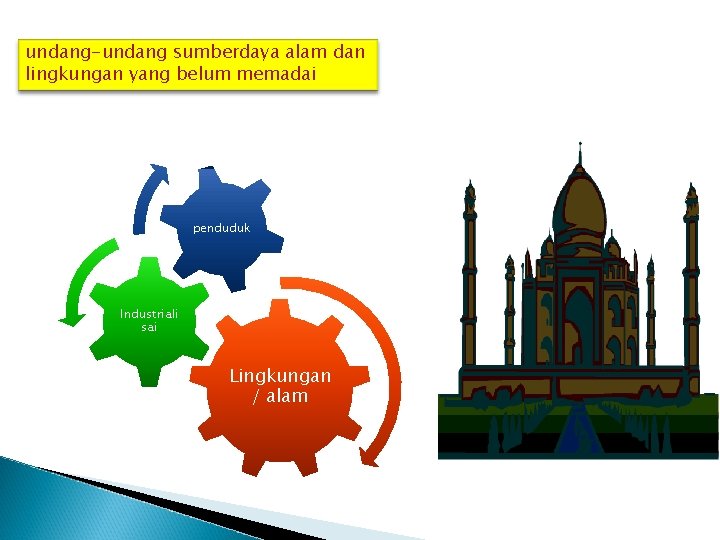 undang-undang sumberdaya alam dan lingkungan yang belum memadai

penduduk

Industriali sai

Lingkungan / alam